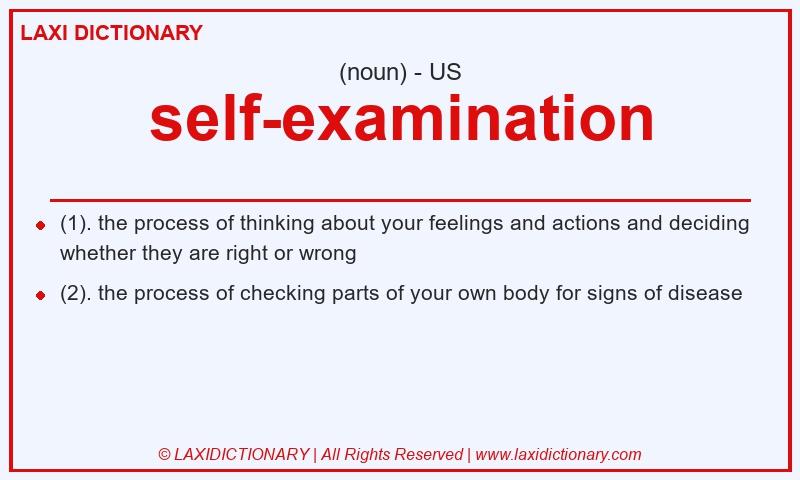 LAXI DICTIONARY

(noun) - US

self-examination

- (1). the process of thinking about your feelings and actions and deciding whether they are right or wrong
- (2). the process of checking parts of your own body for signs of disease

© LAXIDICTIONARY | All Rights Reserved | www.laxidictionary.com